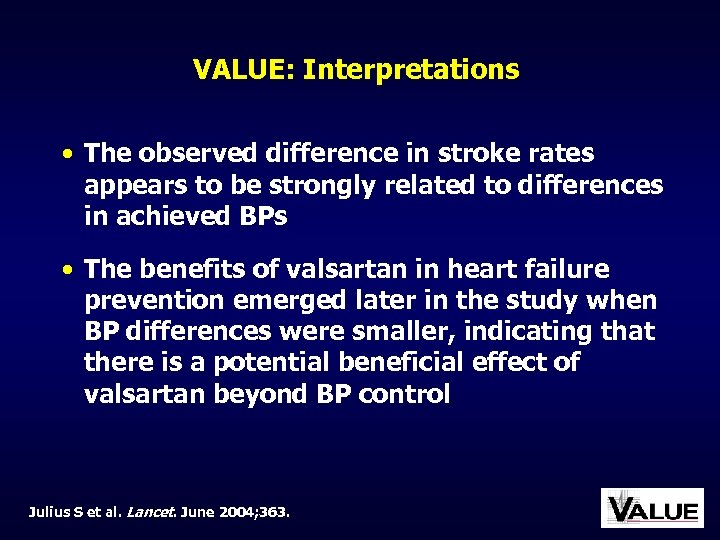 VALUE: Interpretations

• The observed difference in stroke rates appears to be strongly related to differences in achieved BPs

• The benefits of valsartan in heart failure prevention emerged later in the study when BP differences were smaller, indicating that there is a potential beneficial effect of valsartan beyond BP control

Julius S et al. Lancet. June 2004;363.

VALUE